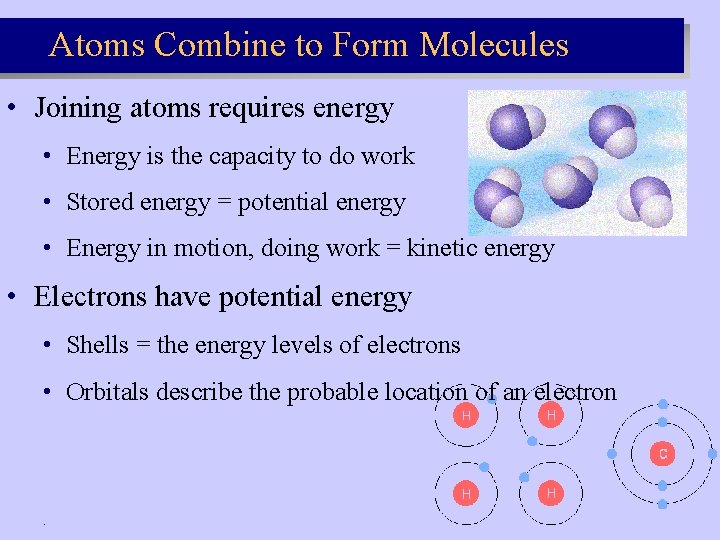 Atoms Combine to Form Molecules

• Joining atoms requires energy

• Energy is the capacity to do work

• Stored energy = potential energy

• Energy in motion, doing work = kinetic energy

• Electrons have potential energy

• Shells = the energy levels of electrons

• Orbitals describe the probable location of an electron

H H C H H